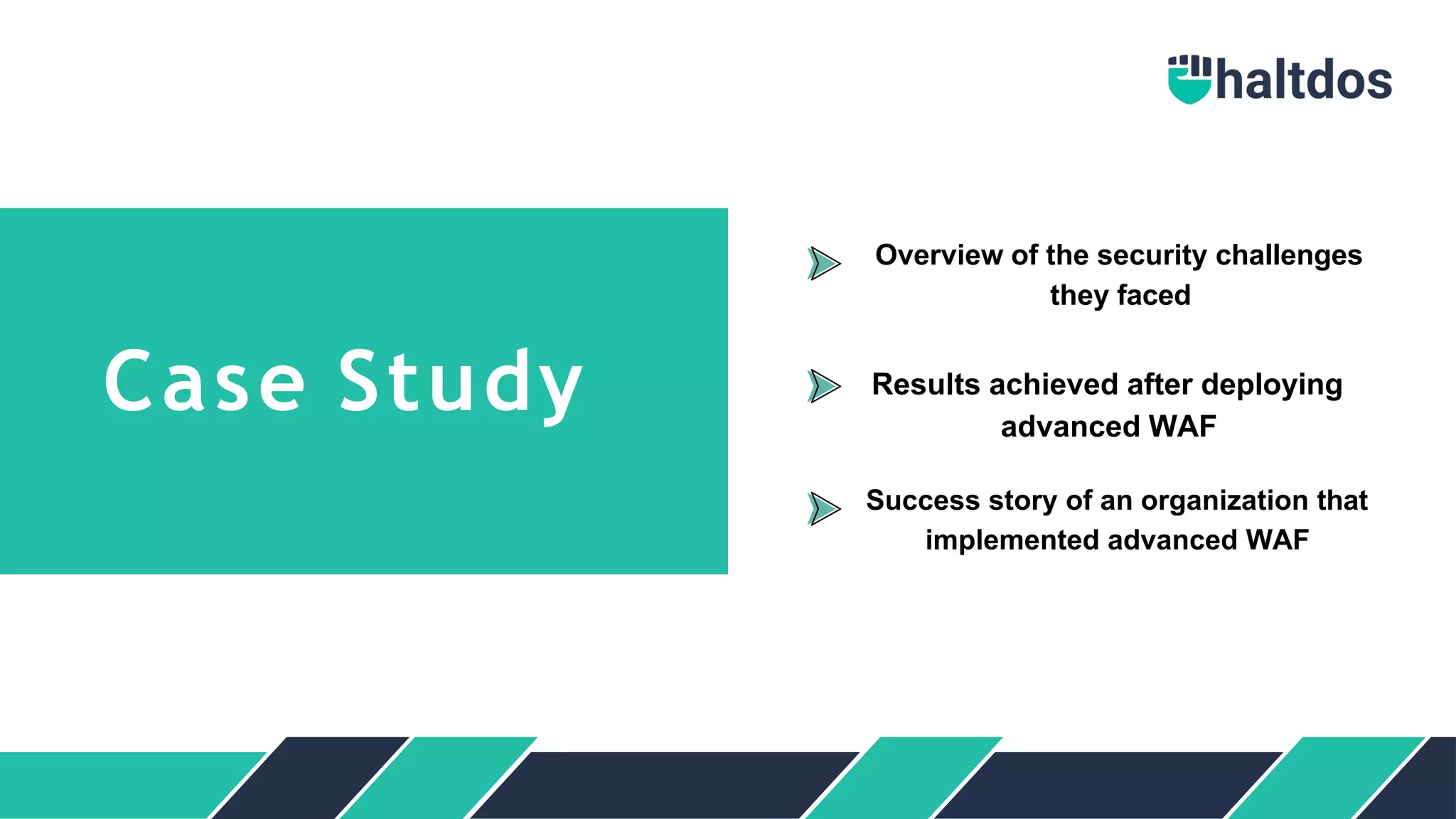 haltdos

Case Study

Overview of the security challenges they faced

Results achieved after deploying advanced WAF

Success story of an organization that implemented advanced WAF